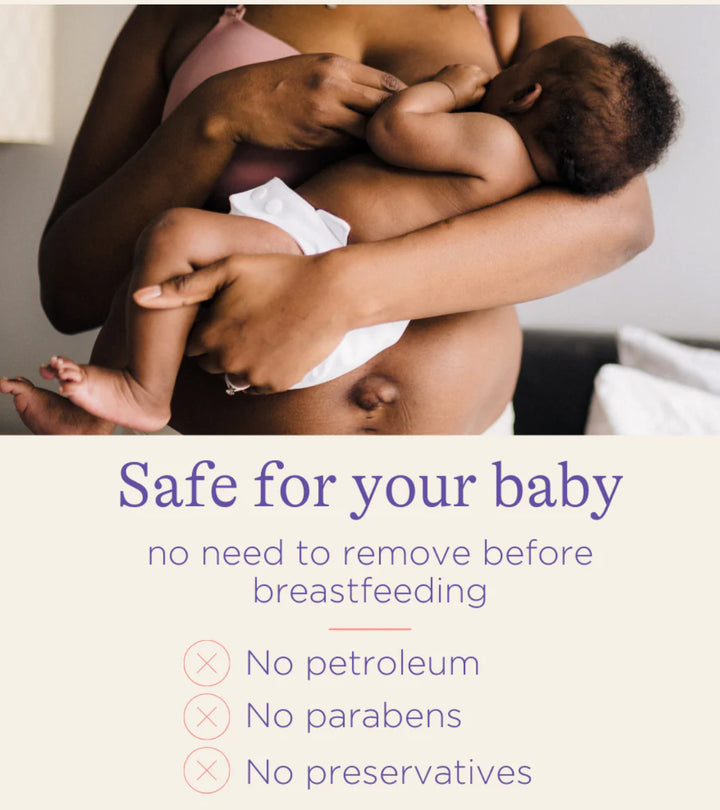 Safe for your baby

no need to remove before breastfeeding

No petroleum
No parabens
No preservatives